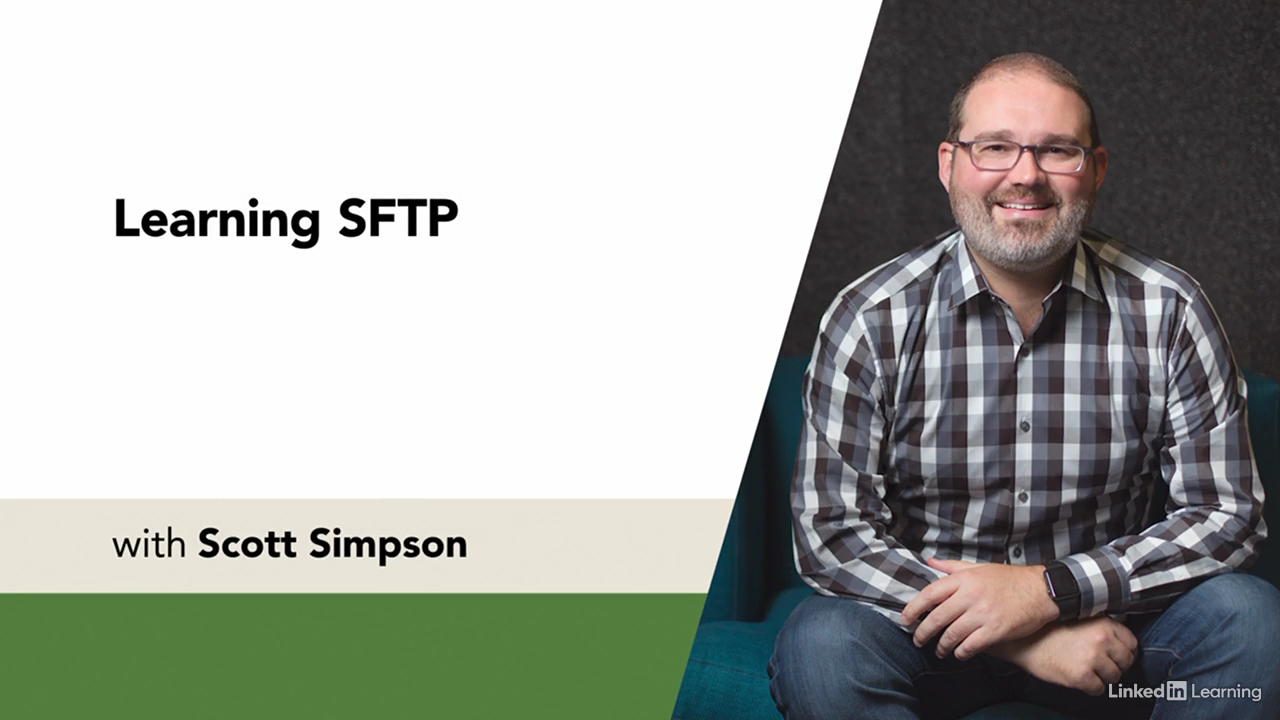 Learning SFTP

with Scott Simpson

LinkedIn Learning